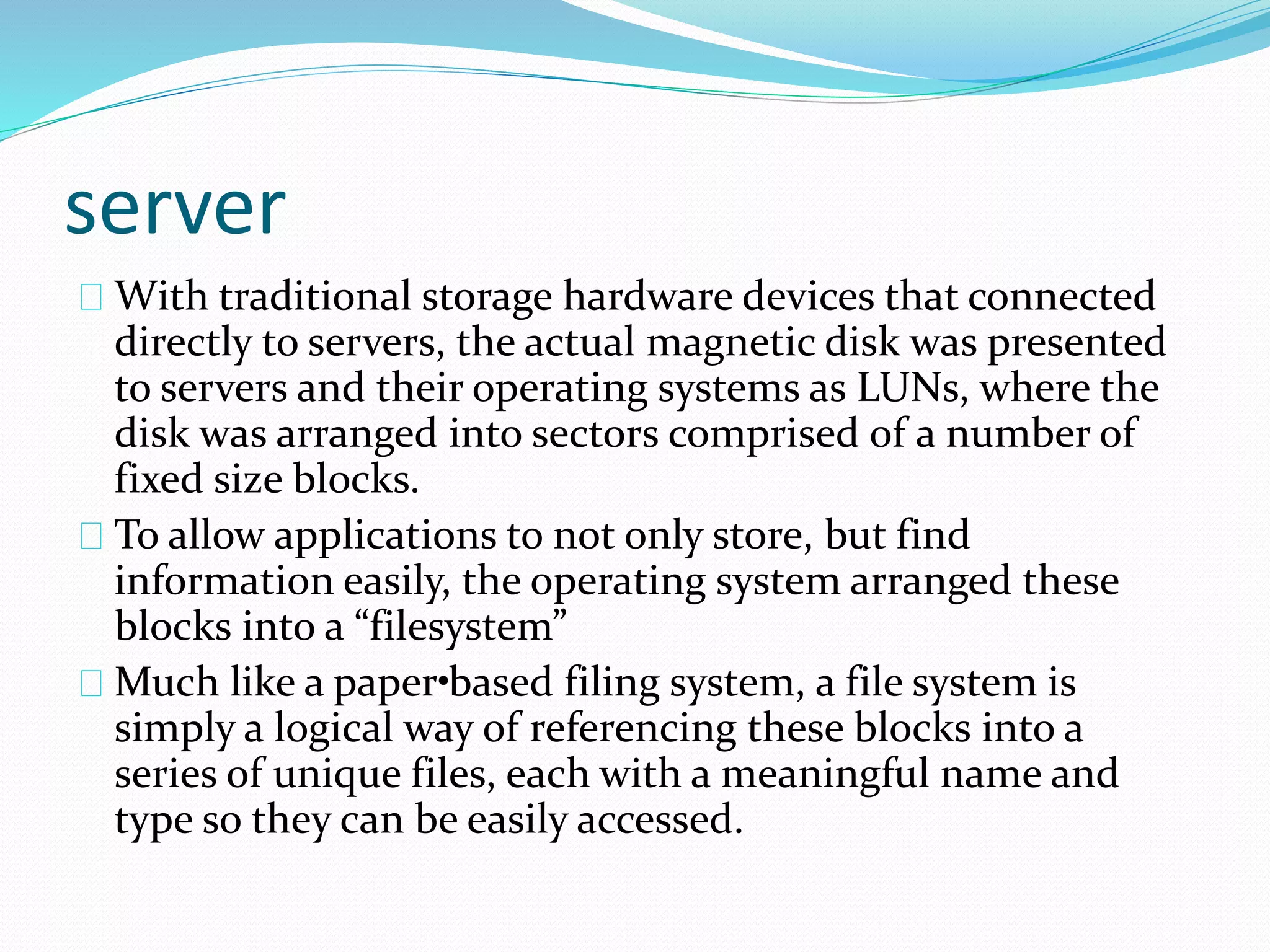 server

With traditional storage hardware devices that connected directly to servers, the actual magnetic disk was presented to servers and their operating systems as LUNs, where the disk was arranged into sectors comprised of a number of fixed size blocks.

To allow applications to not only store, but find information easily, the operating system arranged these blocks into a “filesystem”

Much like a paper•based filing system, a file system is simply a logical way of referencing these blocks into a series of unique files, each with a meaningful name and type so they can be easily accessed.